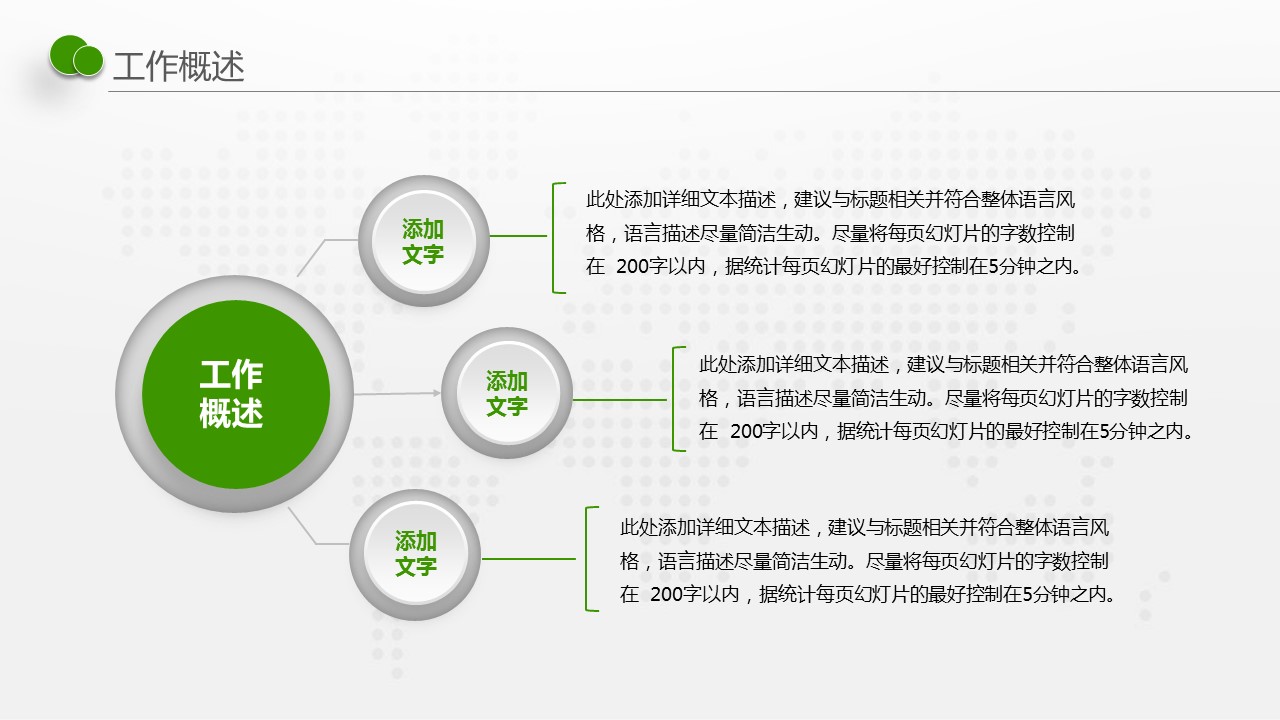 工作概述

工作概述

添加文字

此处添加详细文本描述，建议与标题相关并符合整体语言风格，语言描述尽量简洁生动。尽量将每页幻灯片的字数控制在 200字以内，据统计每页幻灯片的最好控制在5分钟之内。

添加文字

此处添加详细文本描述，建议与标题相关并符合整体语言风格，语言描述尽量简洁生动。尽量将每页幻灯片的字数控制在 200字以内，据统计每页幻灯片的最好控制在5分钟之内。

添加文字

此处添加详细文本描述，建议与标题相关并符合整体语言风格，语言描述尽量简洁生动。尽量将每页幻灯片的字数控制在 200字以内，据统计每页幻灯片的最好控制在5分钟之内。